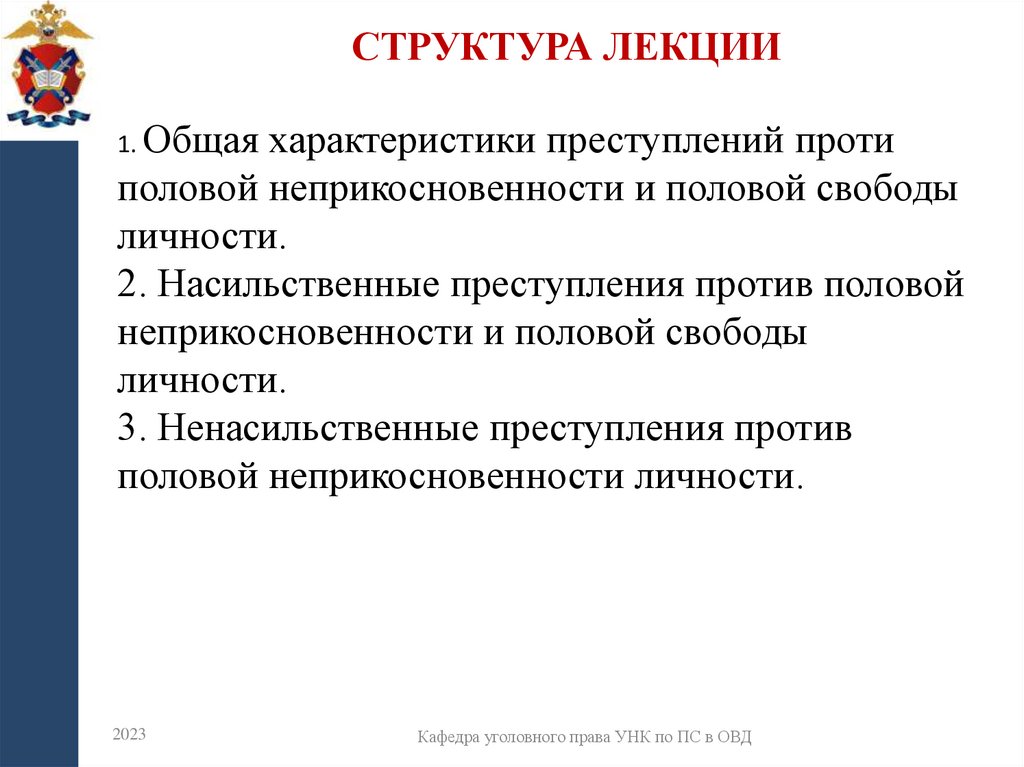 СТРУКТУРА ЛЕКЦИИ

1. Общая характеристики преступлений проти половой неприкосновенности и половой свободы личности.
2. Насильственные преступления против половой неприкосновенности и половой свободы личности.
3. Ненасильственные преступления против половой неприкосновенности личности.

2023

Кафедра уголовного права УНК по ПС в ОВД